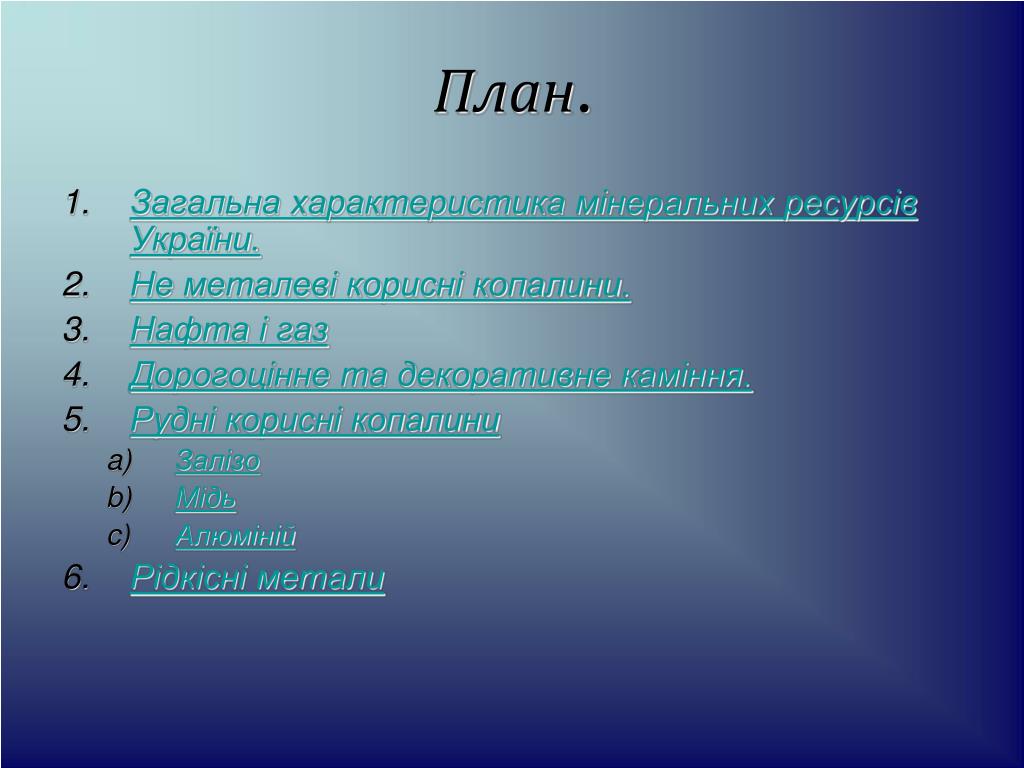 План.

1. Загальна характеристика мінеральних ресурсів України.
2. Не металеві корисні копалини.
3. Нафта і газ
4. Дорогоцінне та декоративне каміння.
5. Рудні корисні копалини
a) Залізо
b) Мідь
c) Алюміній
6. Рідкісні метали